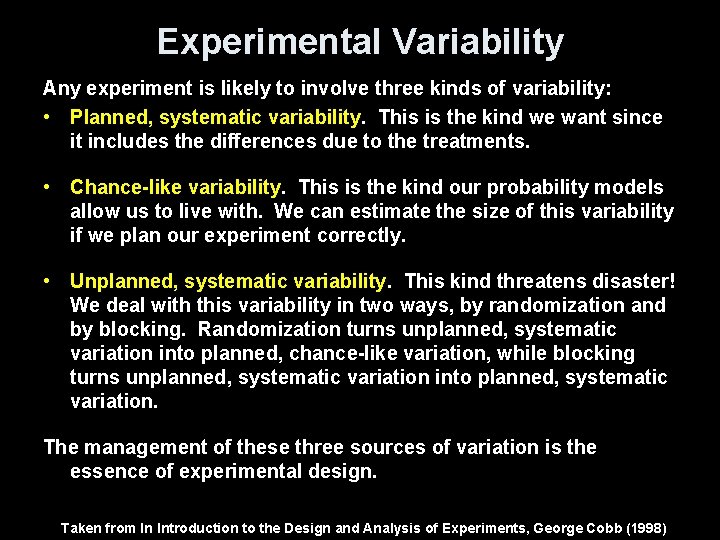 Experimental Variability

Any experiment is likely to involve three kinds of variability:

• Planned, systematic variability. This is the kind we want since it includes the differences due to the treatments.

• Chance-like variability. This is the kind our probability models allow us to live with. We can estimate the size of this variability if we plan our experiment correctly.

• Unplanned, systematic variability. This kind threatens disaster! We deal with this variability in two ways, by randomization and by blocking. Randomization turns unplanned, systematic variation into planned, chance-like variation, while blocking turns unplanned, systematic variation into planned, systematic variation.

The management of these three sources of variation is the essence of experimental design.

Taken from In Introduction to the Design and Analysis of Experiments, George Cobb (1998)